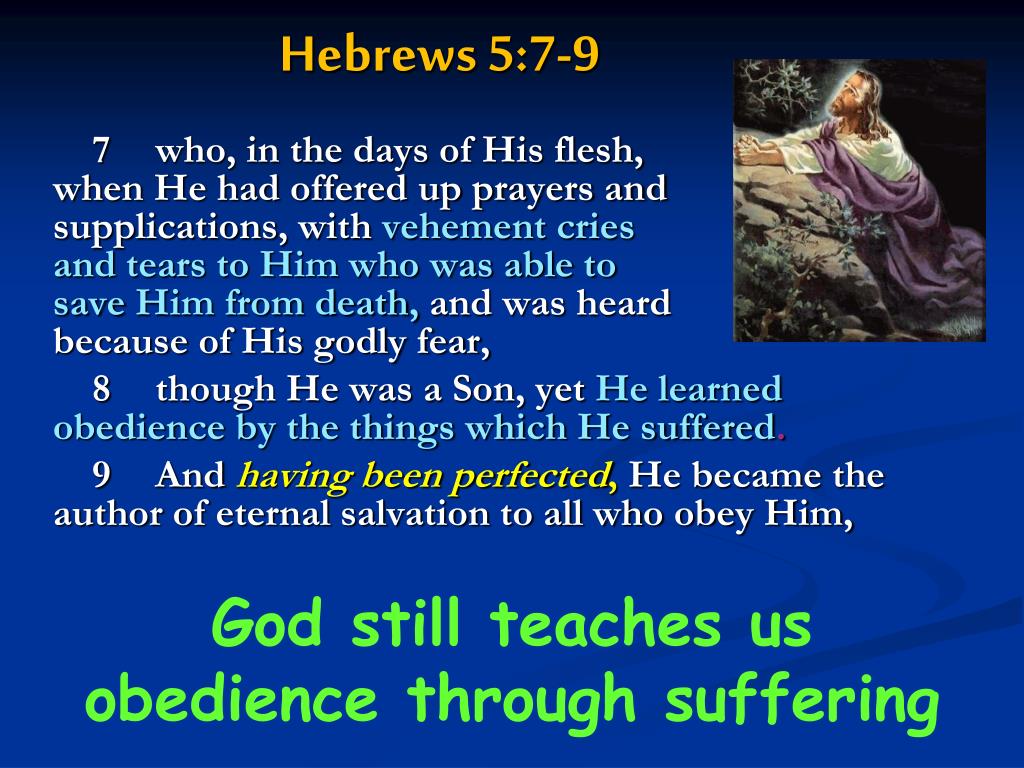 Hebrews 5:7-9

7 who, in the days of His flesh, when He had offered up prayers and supplications, with vehement cries and tears to Him who was able to save Him from death, and was heard because of His godly fear,

8 though He was a Son, yet He learned obedience by the things which He suffered.

9 And having been perfected, He became the author of eternal salvation to all who obey Him,

God still teaches us obedience through suffering